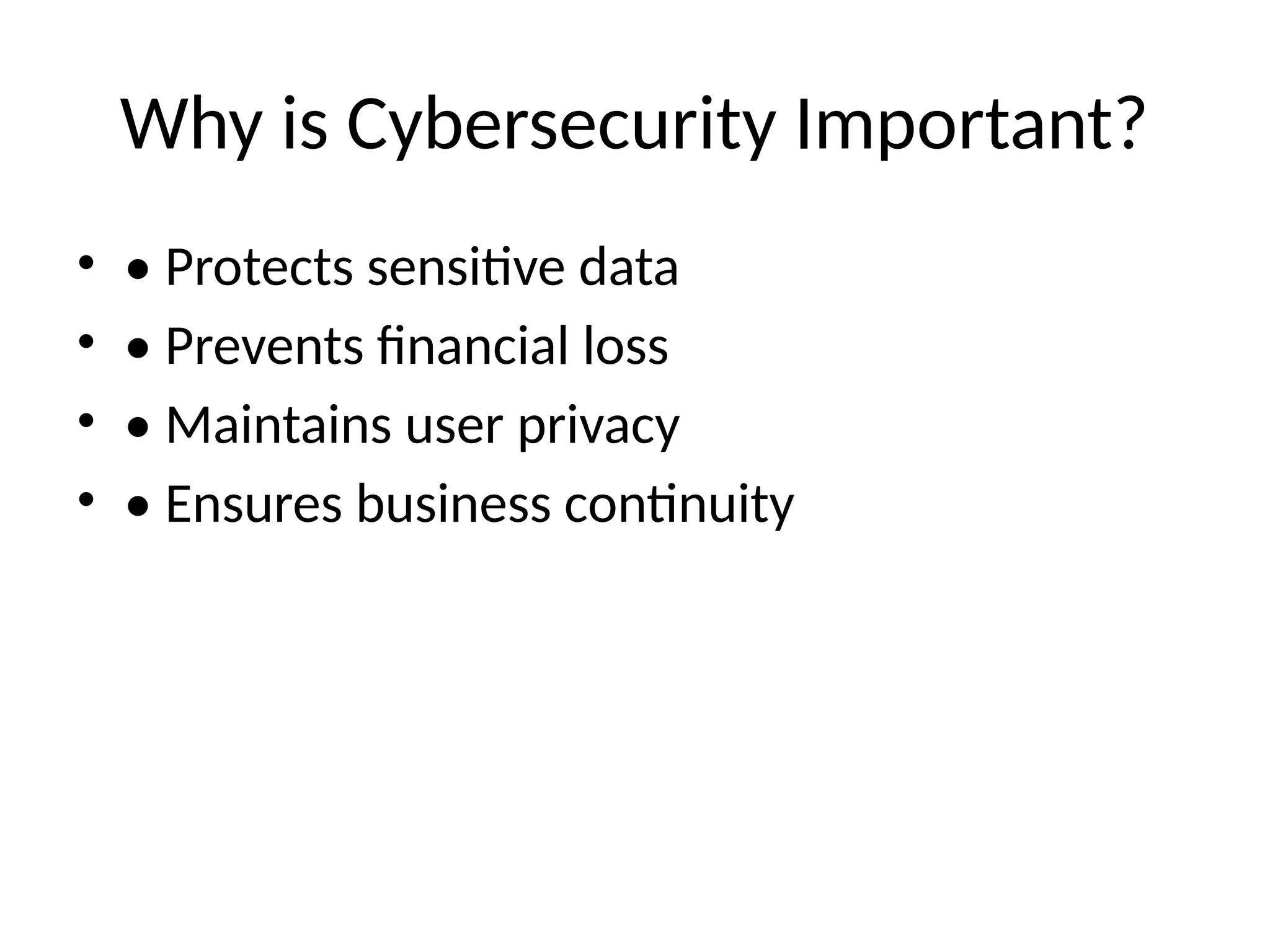 Why is Cybersecurity Important?

• • Protects sensitive data
• • Prevents financial loss
• • Maintains user privacy
• • Ensures business continuity